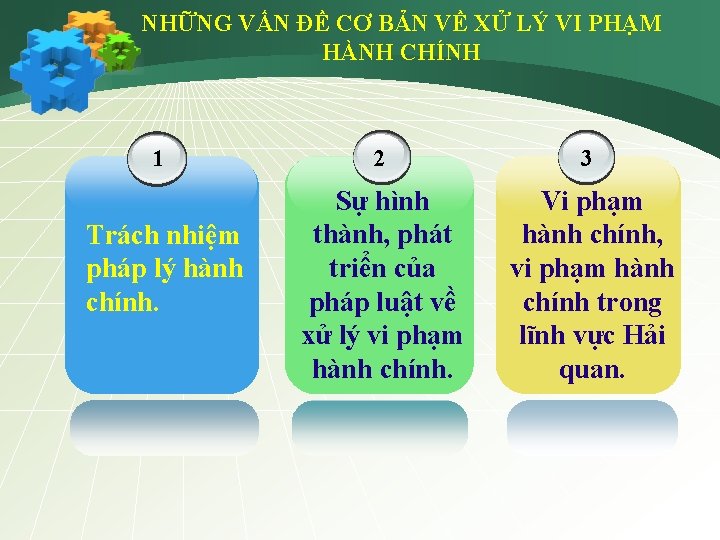 NHỮNG VẤN ĐỀ CƠ BẢN VỀ XỬ LÝ VI PHẠM HÀNH CHÍNH

1

Trách nhiệm pháp lý hành chính.

2

Sự hình thành, phát triển của pháp luật về xử lý vi phạm hành chính.

3

Vi phạm hành chính, vi phạm hành chính trong lĩnh vực Hải quan.